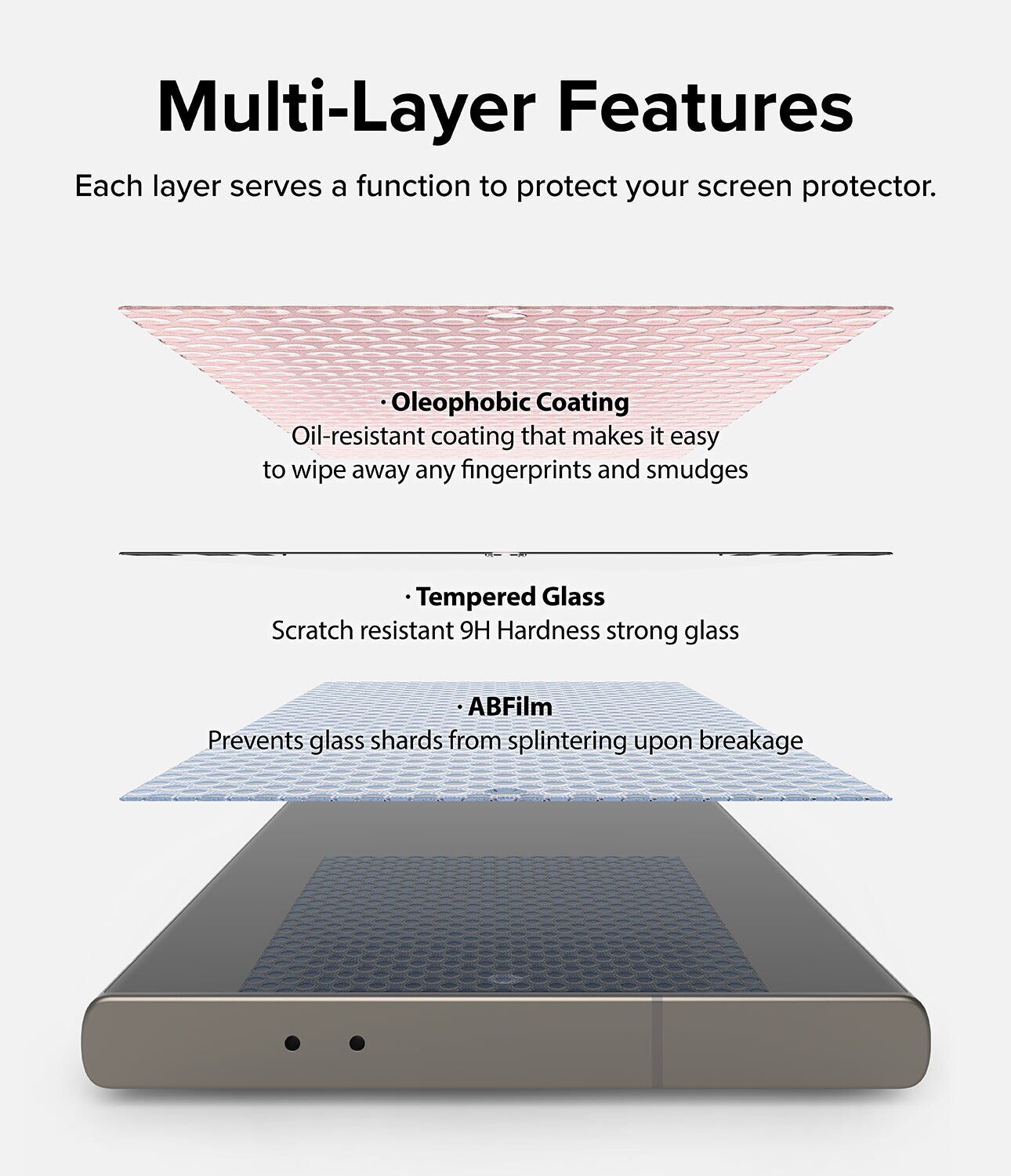 Multi-Layer Features

Each layer serves a function to protect your screen protector.

· Oleophobic Coating
Oil-resistant coating that makes it easy to wipe away any fingerprints and smudges

· Tempered Glass
Scratch resistant 9H Hardness strong glass

· ABFilm
Prevents glass shards from splintering upon breakage